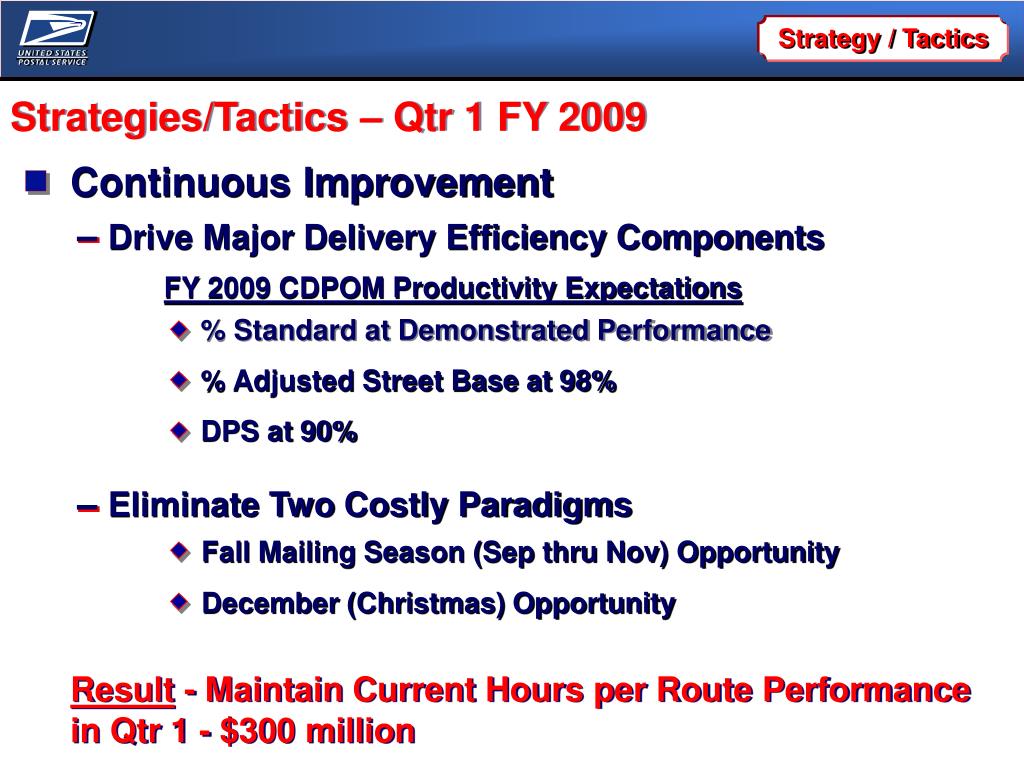 UNITED STATES POSTAL SERVICE

Strategy / Tactics

Strategies/Tactics – Qtr 1 FY 2009

Continuous Improvement

– Drive Major Delivery Efficiency Components

FY 2009 CDPOM Productivity Expectations

% Standard at Demonstrated Performance

% Adjusted Street Base at 98%

DPS at 90%

– Eliminate Two Costly Paradigms

Fall Mailing Season (Sep thru Nov) Opportunity

December (Christmas) Opportunity

Result - Maintain Current Hours per Route Performance in Qtr 1 - $300 million